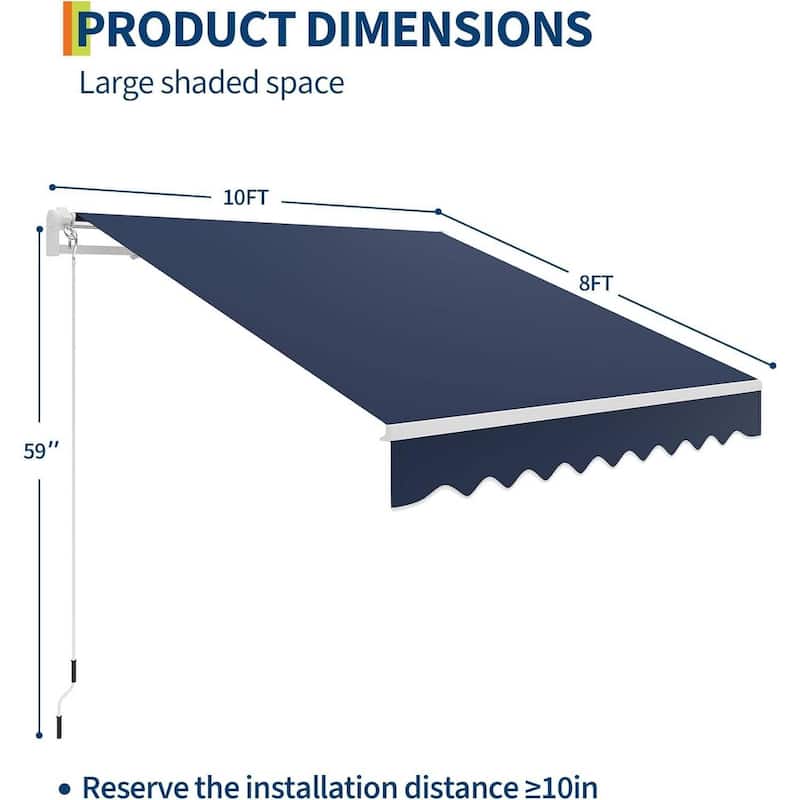 PRODUCT DIMENSIONS

Large shaded space

10FT

8FT

59''

• Reserve the installation distance ≥10in